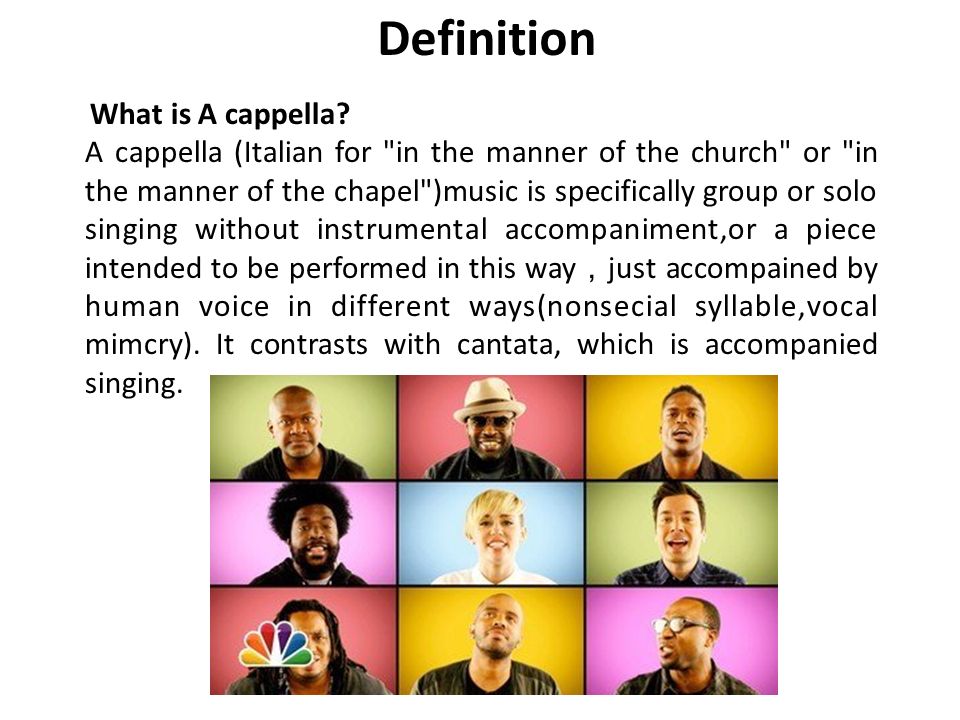 Definition

What is A cappella?

A cappella (Italian for "in the manner of the church" or "in the manner of the chapel")music is specifically group or solo singing without instrumental accompaniment,or a piece intended to be performed in this way , just accompained by human voice in different ways(nonsecial syllable,vocal mimcry). It contrasts with cantata, which is accompanied singing.